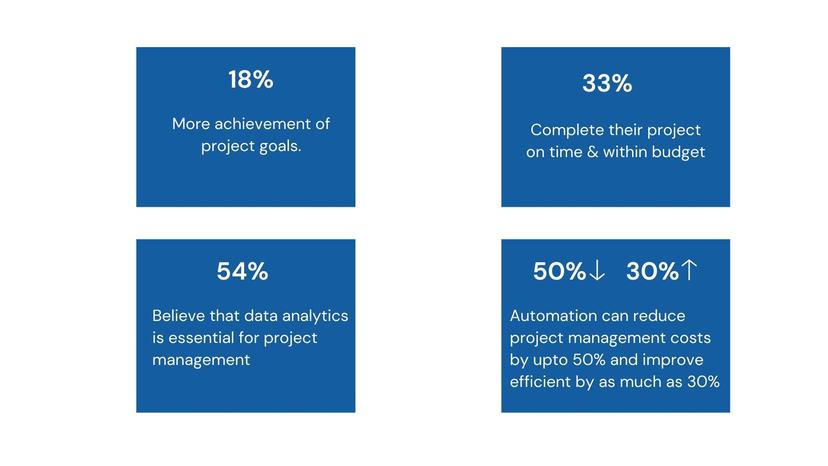 18%

More achievement of project goals.

33%

Complete their project on time & within budget

54%

Believe that data analytics is essential for project management

50%↓ 30%↑

Automation can reduce project management costs by upto 50% and improve efficient by as much as 30%